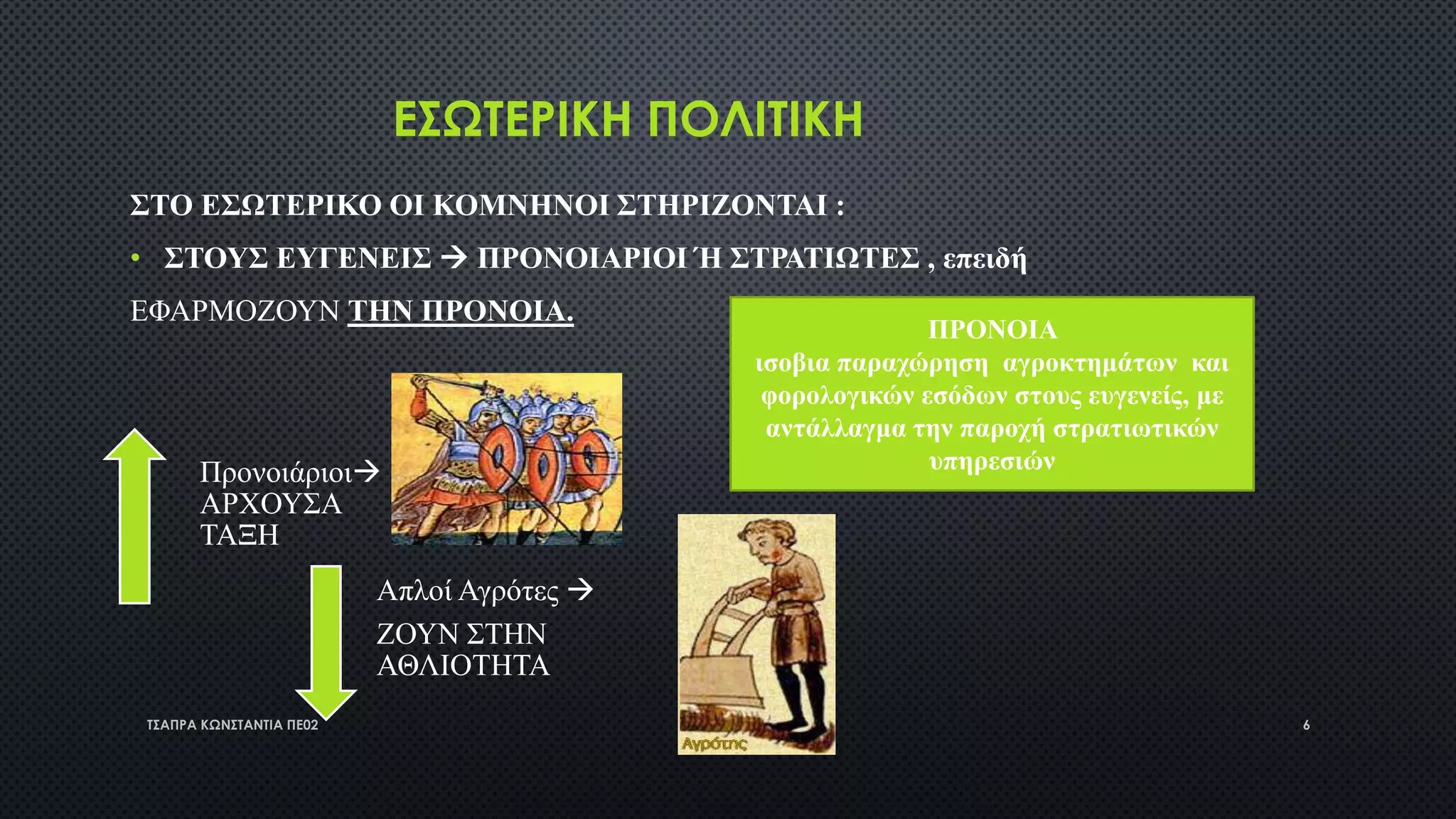 ΕΣΩΤΕΡΙΚΗ ΠΟΛΙΤΙΚΗ

ΣΤΟ ΕΣΩΤΕΡΙΚΟ ΟΙ ΚΟΜΝΗΝΟΙ ΣΤΗΡΙΖΟΝΤΑΙ :

• ΣΤΟΥΣ ΕΥΓΕΝΕΙΣ → ΠΡΟΝΟΙΑΡΙΟΙ Ή ΣΤΡΑΤΙΩΤΕΣ , επειδή

ΕΦΑΡΜΟΖΟΥΝ ΤΗΝ ΠΡΟΝΟΙΑ.

ΠΡΟΝΟΙΑ
ισοβια παραχώρηση αγροκτημάτων και φορολογικών εσόδων στους ευγενείς, με αντάλλαγμα την παροχή στρατιωτικών υπηρεσιών

Προνοιάριοι→
ΑΡΧΟΥΣΑ ΤΑΞΗ

Απλοί Αγρότες →
ΖΟΥΝ ΣΤΗΝ ΑΘΛΙΟΤΗΤΑ

Αγρότης

ΤΣΑΠΡΑ ΚΩΝΣΤΑΝΤΙΑ ΠΕ02

6